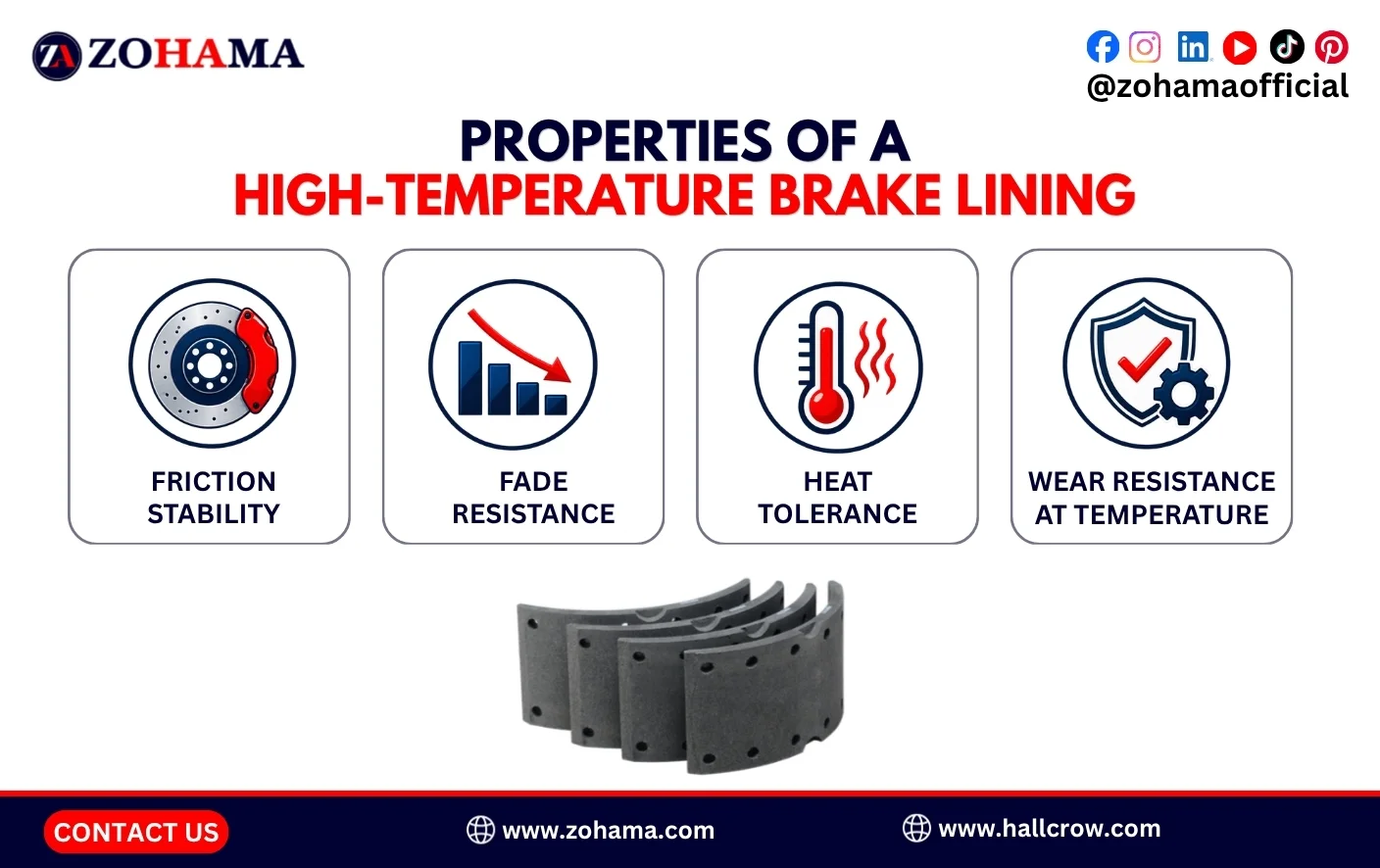 ZOHAMA

@zohamaofficial

PROPERTIES OF A
HIGH-TEMPERATURE BRAKE LINING

FRICTION STABILITY

FADE RESISTANCE

HEAT TOLERANCE

WEAR RESISTANCE AT TEMPERATURE

CONTACT US

www.zohama.com

www.hallcrow.com